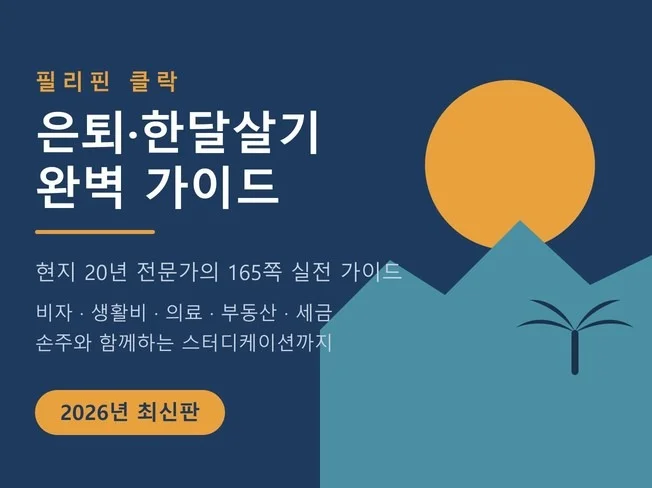 필리핀 클락

은퇴·한달살기
완벽 가이드

현지 20년 전문가의 165쪽 실전 가이드

비자 · 생활비 · 의료 · 부동산 · 세금
손주와 함께하는 스터디케이션까지

2026년 최신판